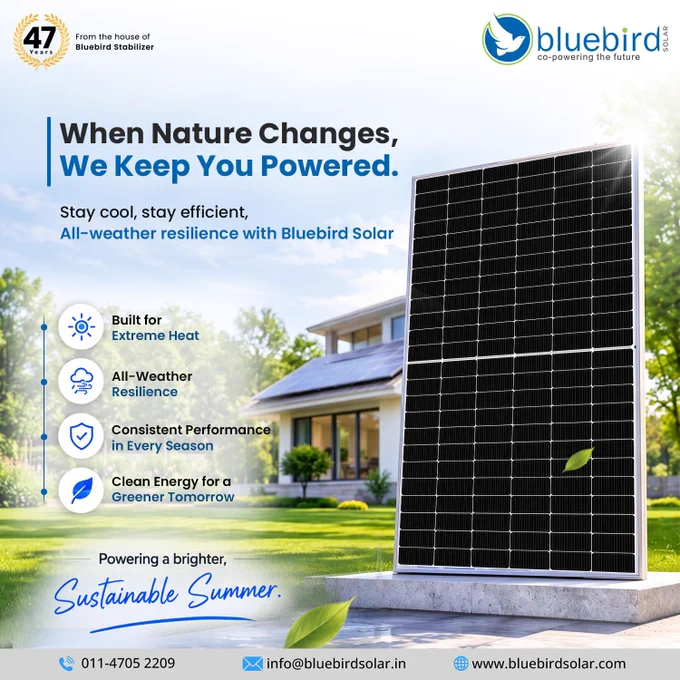 47 Years

From the house of Bluebird Stabilizer

bluebird SOLAR
co-powering the future

When Nature Changes,
We Keep You Powered.

Stay cool, stay efficient,
All-weather resilience with Bluebird Solar

Built for Extreme Heat

All-Weather Resilience

Consistent Performance in Every Season

Clean Energy for a Greener Tomorrow

Powering a brighter,
Sustainable Summer.

011-4705 2209

info@bluebirdsolar.in

www.bluebirdsolar.com